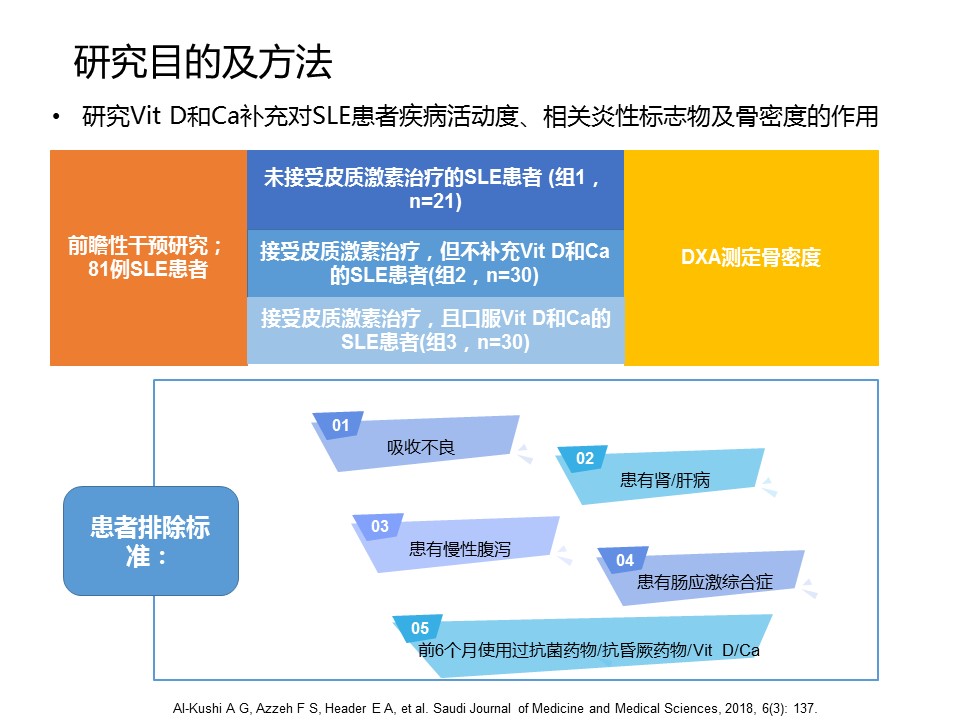 研究目的及方法

• 研究Vit D和Ca补充对SLE患者疾病活动度、相关炎性标志物及骨密度的作用

前瞻性干预研究；81例SLE患者

未接受皮质激素治疗的SLE患者 (组1，n=21)

接受皮质激素治疗，但不补充Vit D和Ca的SLE患者(组2，n=30)

接受皮质激素治疗，且口服Vit D和Ca的SLE患者(组3，n=30)

DXA测定骨密度

患者排除标准：

01 吸收不良

02 患有肾/肝病

03 患有慢性腹泻

04 患有肠应激综合症

05 前6个月使用过抗菌药物/抗昏厥药物/Vit D/Ca

Al-Kushi A G, Azzeh F S, Header E A, et al. Saudi Journal of Medicine and Medical Sciences, 2018, 6(3): 137.